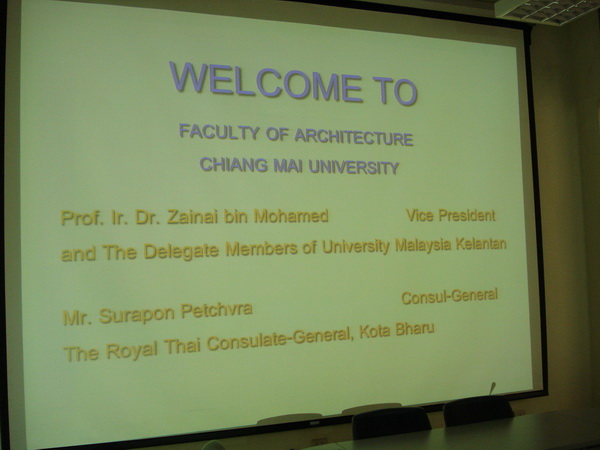 WELCOME TO

FACULTY OF ARCHITECTURE

CHIANG MAI UNIVERSITY

Prof. Ir. Dr. Zainai bin Mohamed Vice President

and The Delegate Members of University Malaysia Kelantan

Mr. Surapon Petchvra Consul-General

The Royal Thai Consulate-General, Kota Bharu